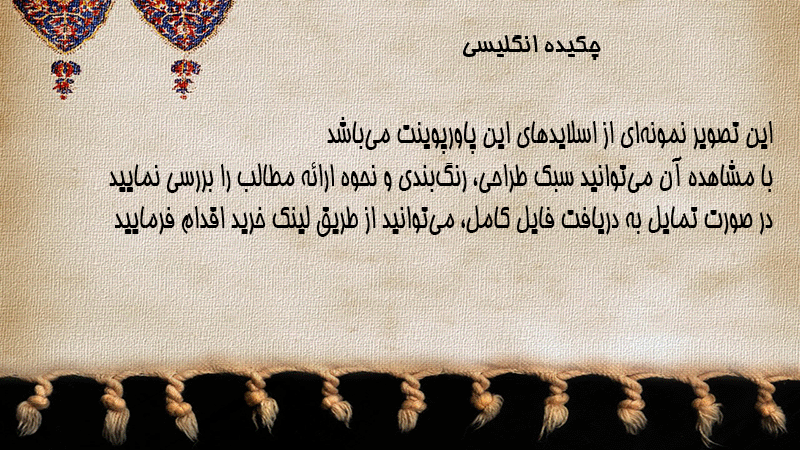 چکیده انگلیسی

این تصویر نمونه‌ای از اسلایدهای این پاورپوینت می‌باشد
با مشاهده آن می‌توانید سبک طراحی، رنگ‌بندی و نحوه ارائه مطالب را بررسی نمایید
در صورت تمایل به دریافت فایل کامل، می‌توانید از طریق لینک خرید اقدام فرمایید